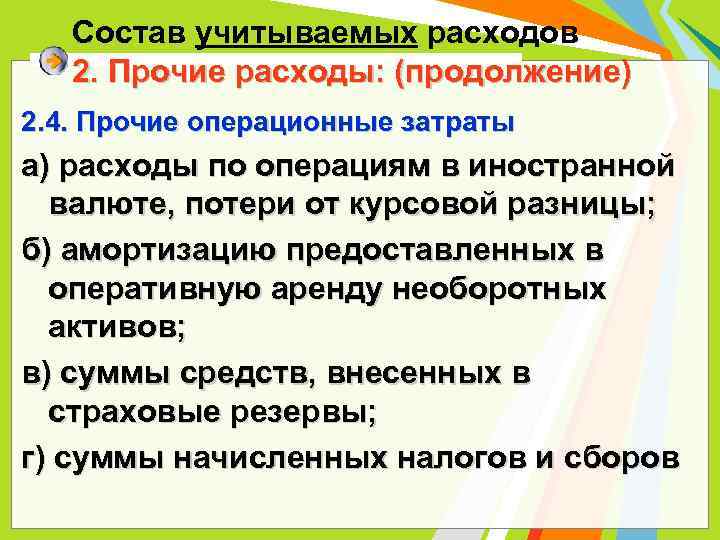 Состав учитываемых расходов

2. Прочие расходы: (продолжение)

2.4. Прочие операционные затраты

а) расходы по операциям в иностранной валюте, потери от курсовой разницы;

б) амортизацию предоставленных в оперативную аренду необоротных активов;

в) суммы средств, внесенных в страховые резервы;

г) суммы начисленных налогов и сборов